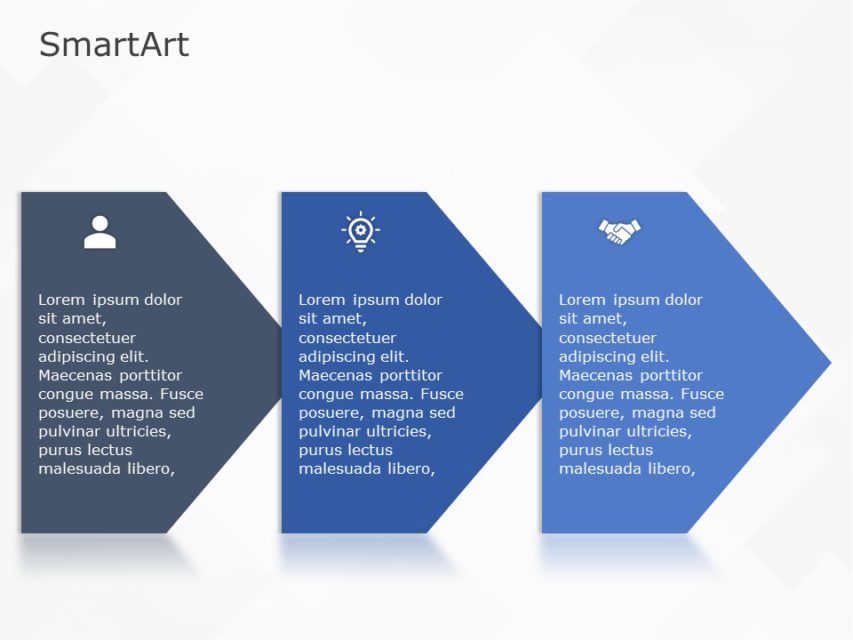 SmartArt

Lorem ipsum dolor sit amet, consectetuer adipiscing elit. Maecenas porttitor congue massa. Fusce posuere, magna sed pulvinar ultricies, purus lectus malesuada libero,

Lorem ipsum dolor sit amet, consectetuer adipiscing elit. Maecenas porttitor congue massa. Fusce posuere, magna sed pulvinar ultricies, purus lectus malesuada libero,

Lorem ipsum dolor sit amet, consectetuer adipiscing elit. Maecenas porttitor congue massa. Fusce posuere, magna sed pulvinar ultricies, purus lectus malesuada libero,